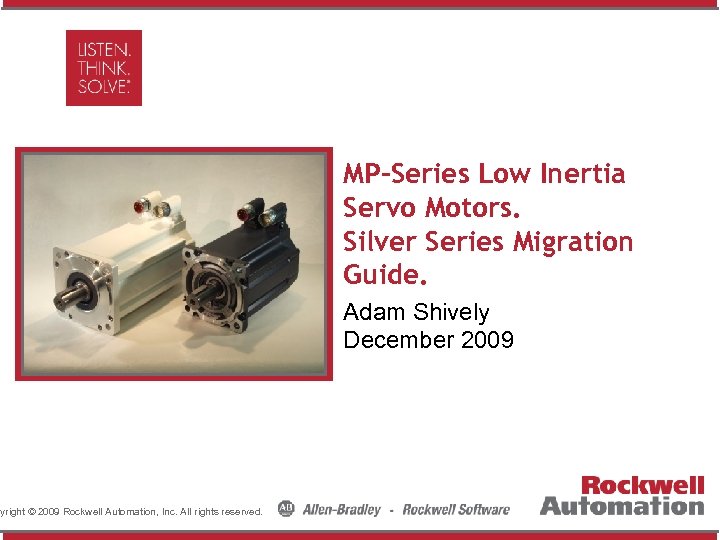 LISTEN.
THINK.
SOLVE.

MP-Series Low Inertia Servo Motors.
Silver Series Migration Guide.

Adam Shively
December 2009

yright © 2009 Rockwell Automation, Inc. All rights reserved.

AB Allen-Bradley · Rockwell Software

Rockwell Automation